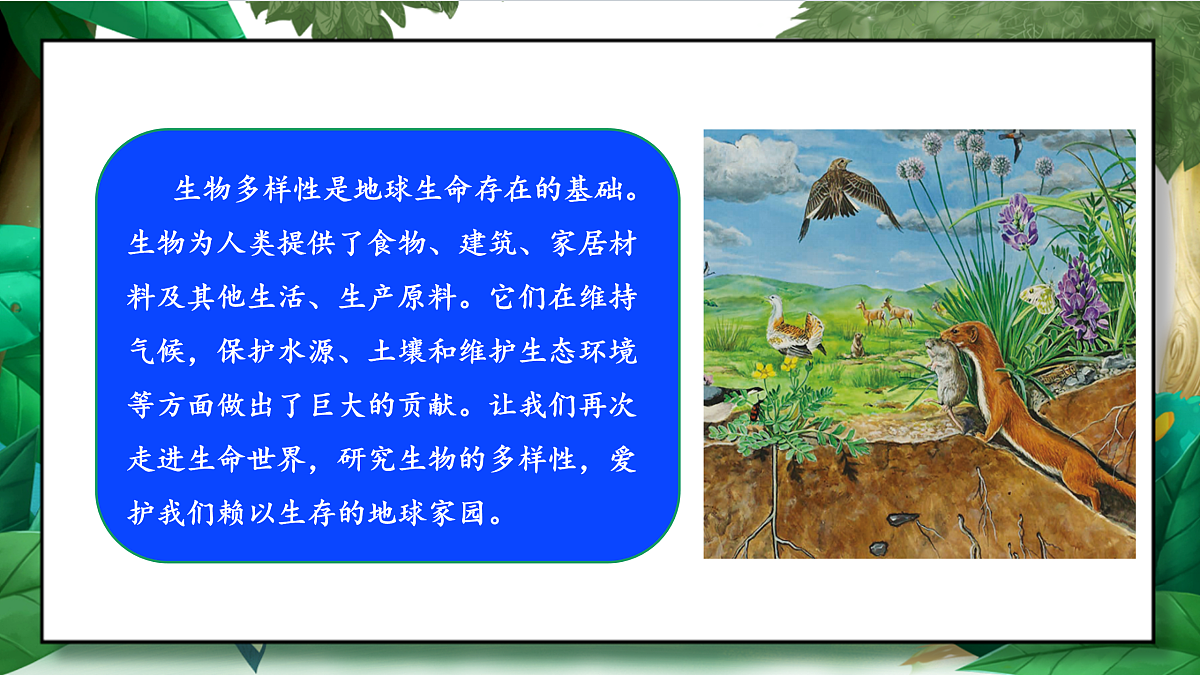 生物多样性是地球生命存在的基础。生物为人类提供了食物、建筑、家居材料及其他生活、生产原料。它们在维持气候，保护水源、土壤和维护生态环境等方面做出了巨大的贡献。让我们再次走进生命世界，研究生物的多样性，爱护我们赖以生存的地球家园。